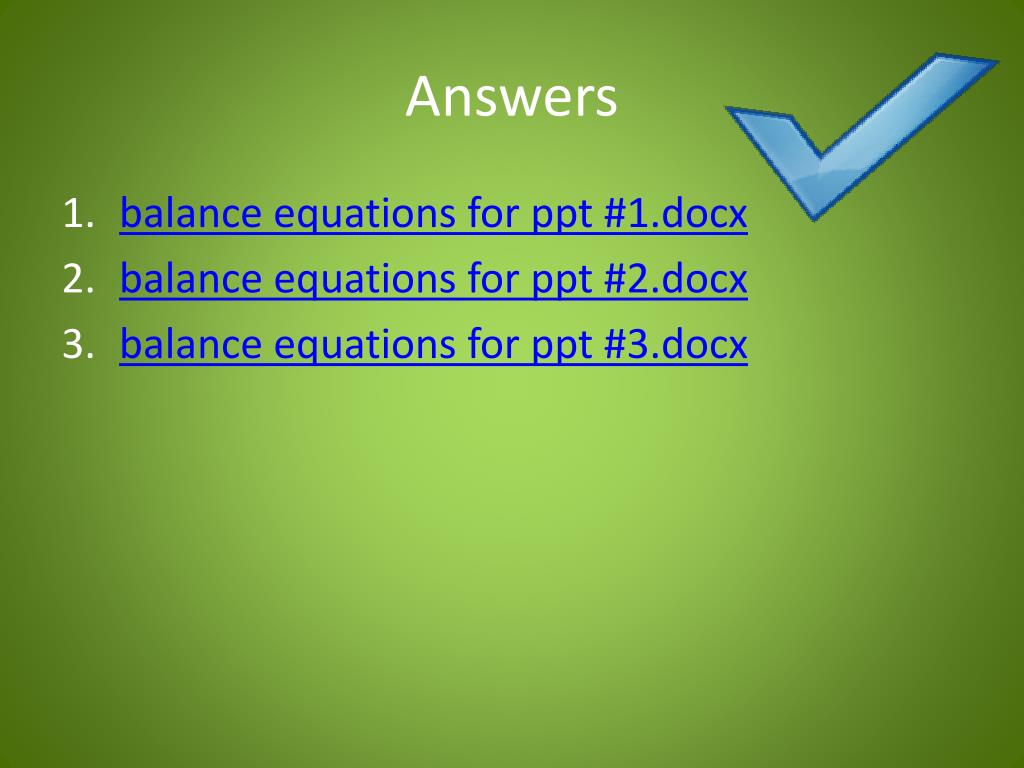 Answers

1. balance equations for ppt #1.docx
2. balance equations for ppt #2.docx
3. balance equations for ppt #3.docx